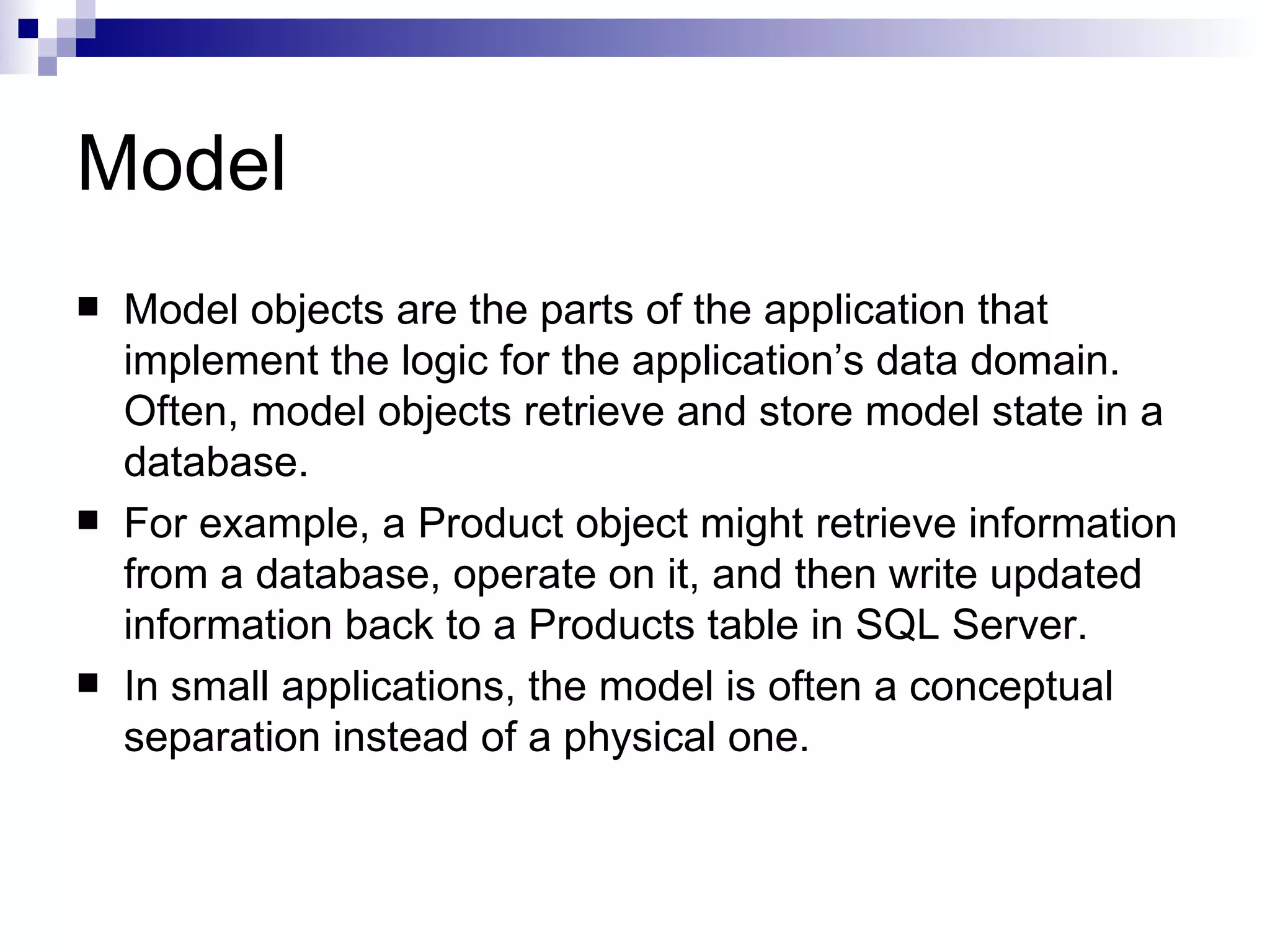 Model

■ Model objects are the parts of the application that implement the logic for the application’s data domain. Often, model objects retrieve and store model state in a database.

■ For example, a Product object might retrieve information from a database, operate on it, and then write updated information back to a Products table in SQL Server.

■ In small applications, the model is often a conceptual separation instead of a physical one.